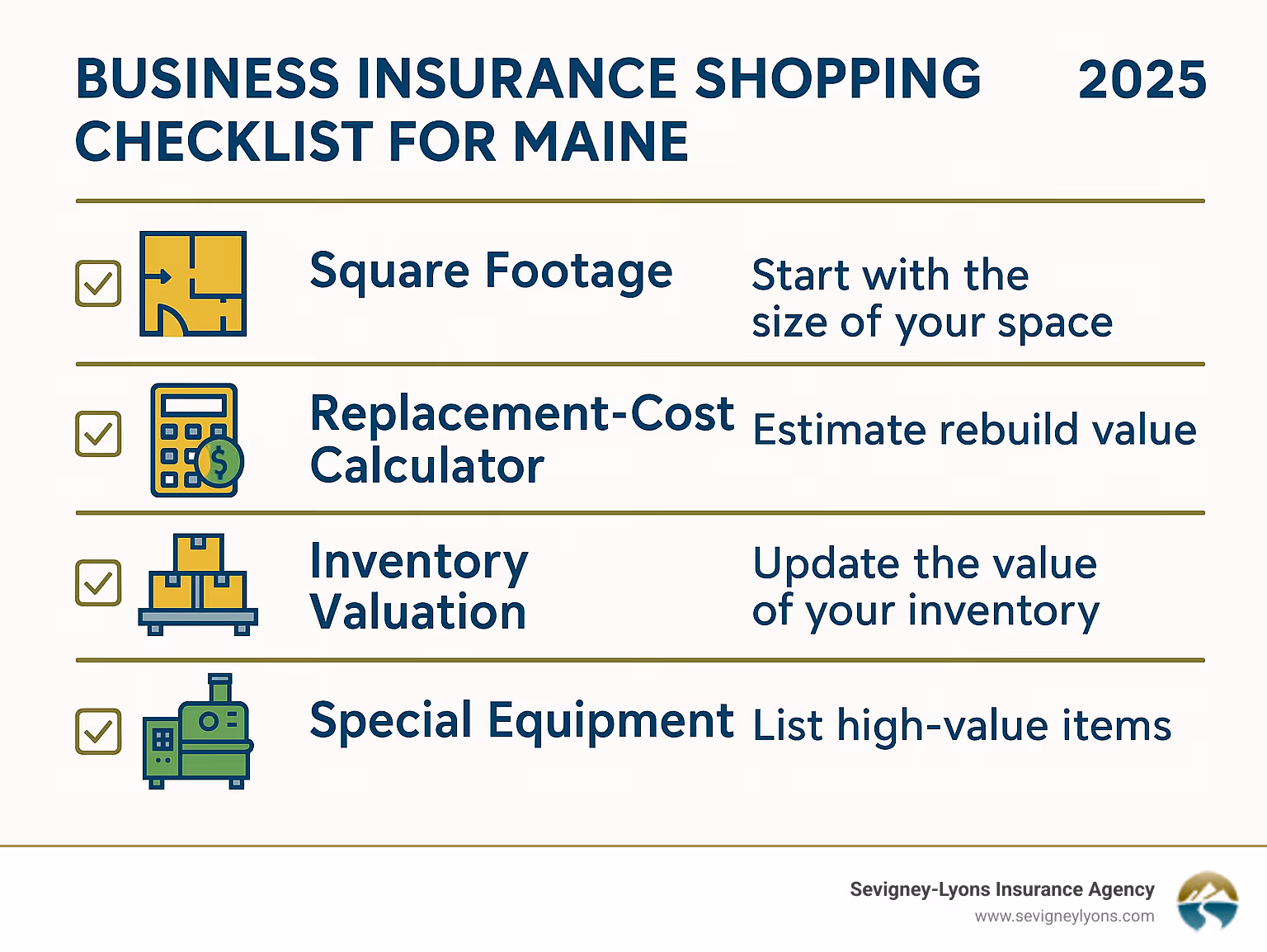 BUSINESS INSURANCE SHOPPING CHECKLIST FOR MAINE 2025

Square Footage Start with the size of your space

Replacement-Cost Calculator Estimate rebuild value

Inventory Valuation Update the value of your inventory

Special Equipment List high-value items

Sevigney-Lyons Insurance Agency
www.sevigneylyons.com